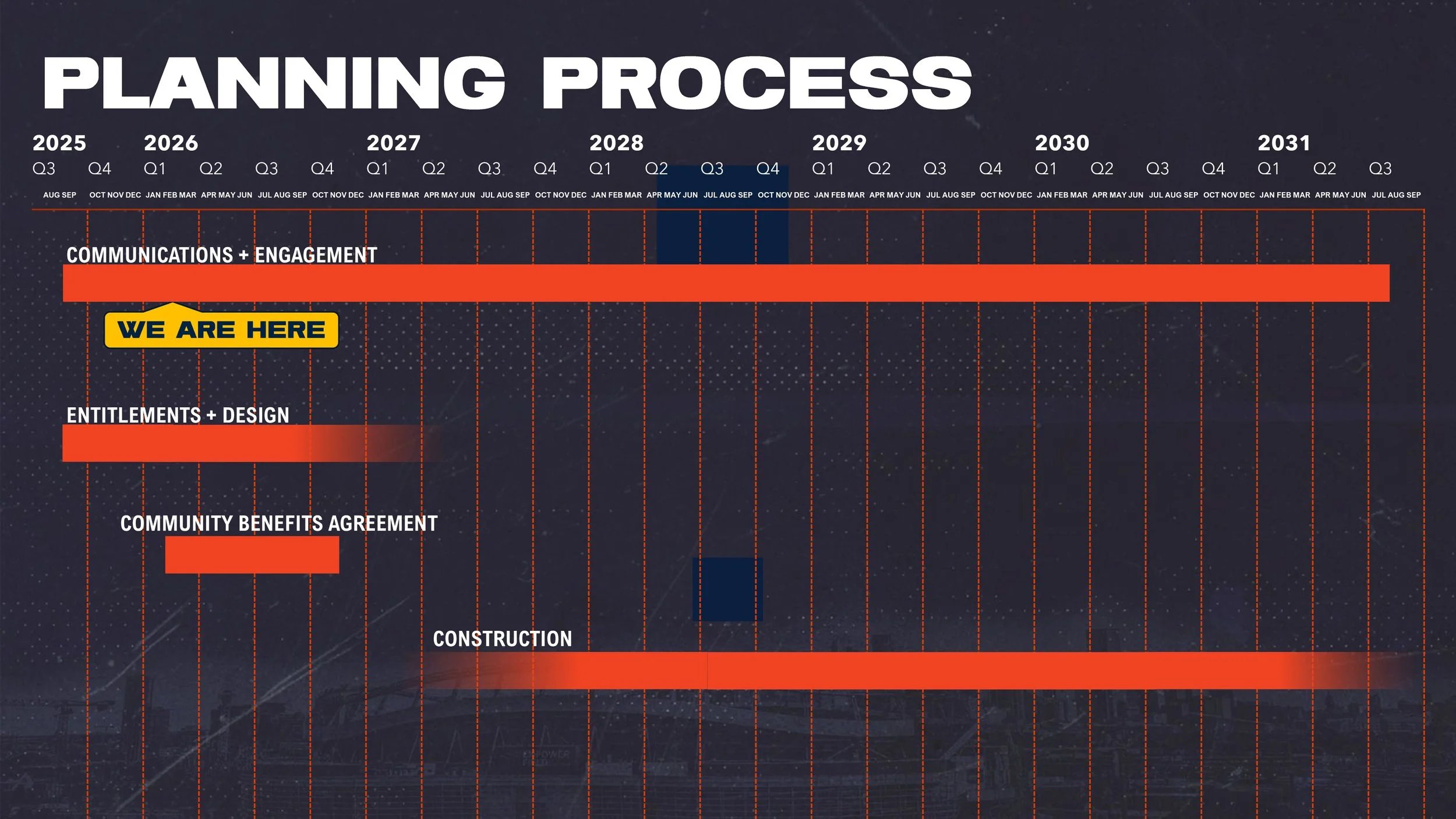 PLANNING PROCESS

2025 2026 2027 2028 2029 2030 2031

Q3 Q4 Q1 Q2 Q3 Q4 Q1 Q2 Q3 Q4 Q1 Q2 Q3 Q4 Q1 Q2 Q3 Q4 Q1 Q2 Q3 Q4 Q1 Q2 Q3

AUG SEP OCT NOV DEC JAN FEB MAR APR MAY JUN JUL AUG SEP OCT NOV DEC JAN FEB MAR APR MAY JUN JUL AUG SEP OCT NOV DEC JAN FEB MAR APR MAY JUN JUL AUG SEP OCT NOV DEC JAN FEB MAR APR MAY JUN JUL AUG SEP OCT NOV DEC JAN FEB MAR APR MAY JUN JUL AUG SEP OCT NOV DEC JAN FEB MAR APR MAY JUN JUL AUG SEP

COMMUNICATIONS + ENGAGEMENT

WE ARE HERE

ENTITLEMENTS + DESIGN

COMMUNITY BENEFITS AGREEMENT

CONSTRUCTION